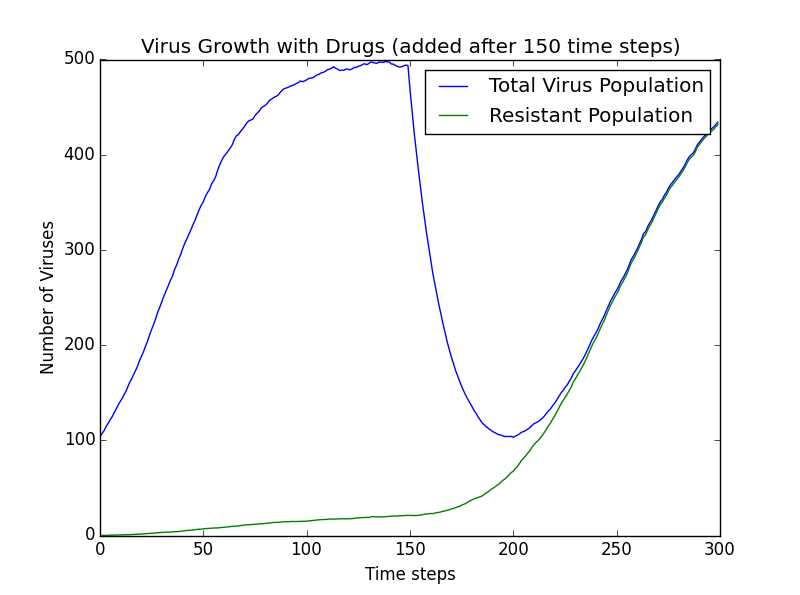 Virus Growth with Drugs (added after 150 time steps)

Total Virus Population
Resistant Population

Number of Viruses

500
400
300
200
100
0

0
50
100
150
200
250
300

Time steps